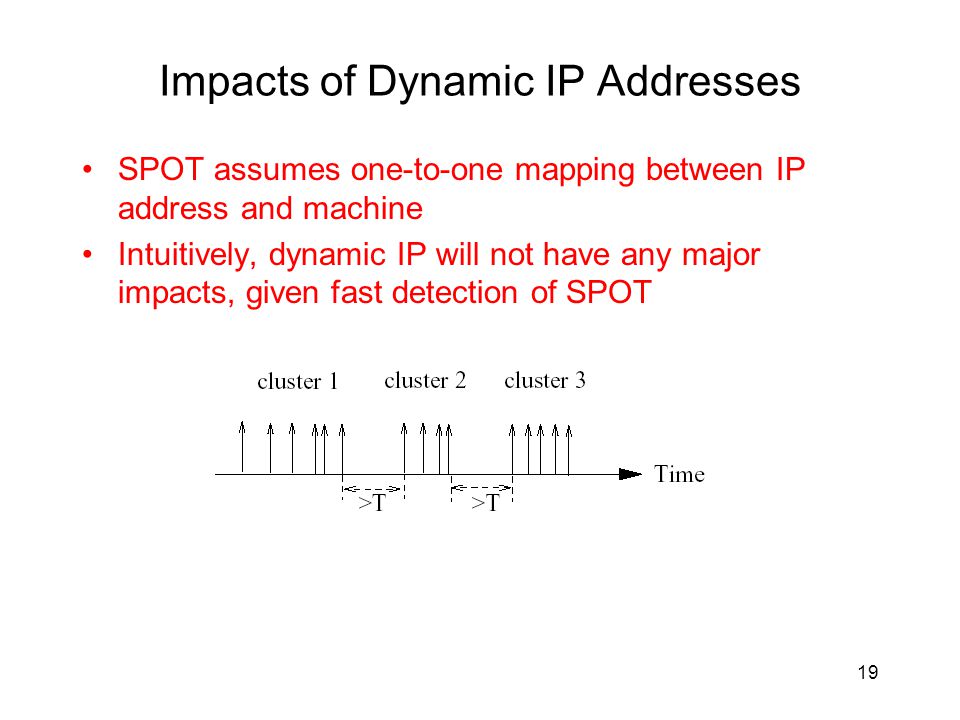 Impacts of Dynamic IP Addresses

• SPOT assumes one-to-one mapping between IP address and machine

• Intuitively, dynamic IP will not have any major impacts, given fast detection of SPOT

cluster 1
cluster 2
cluster 3

Time

>T
>T

19